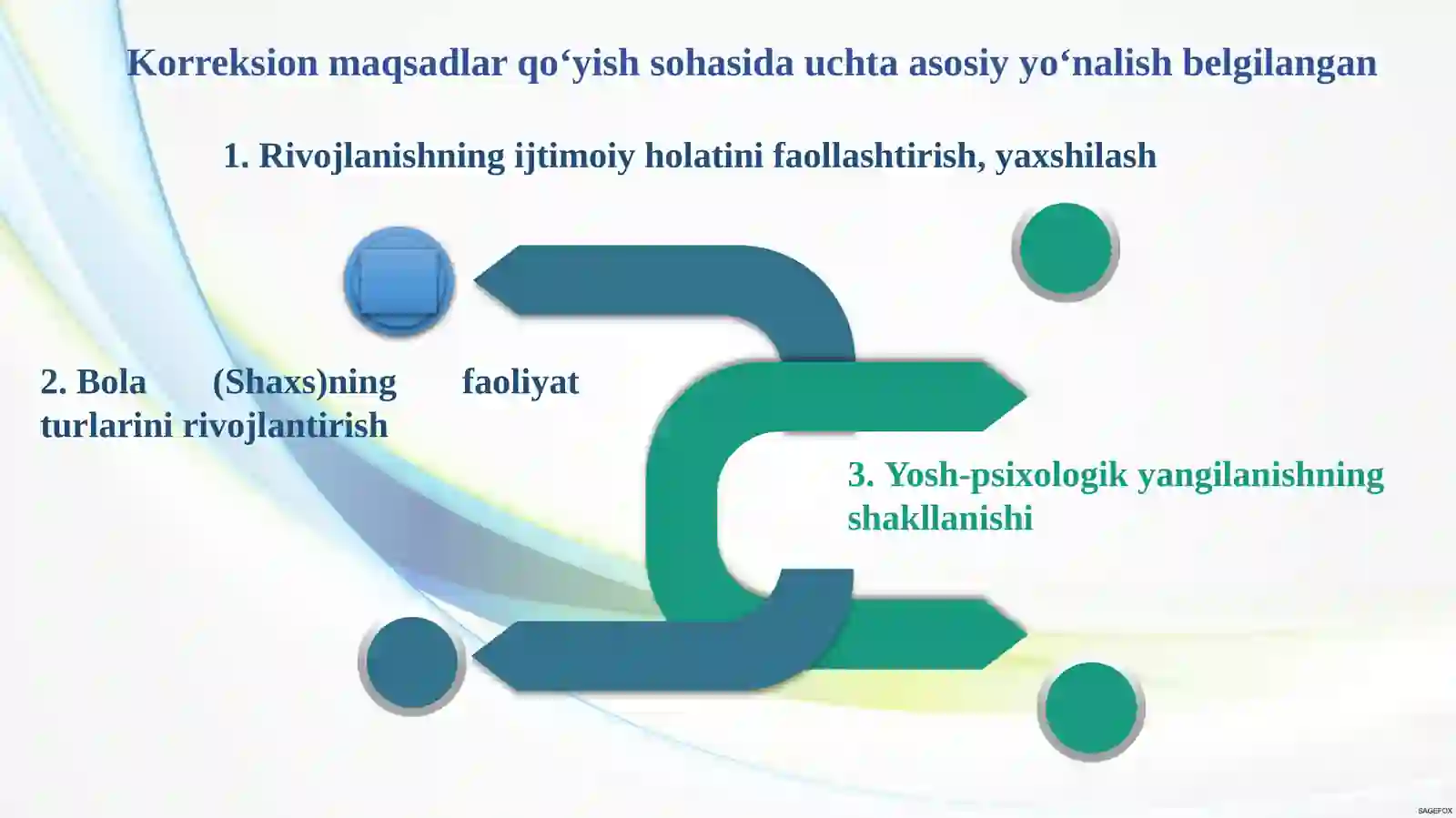 Korreksion maqsadlar qo‘yish sohasida uchta asosiy yo‘nalish belgilangan

1. Rivojlanishning ijtimoiy holatini faollashtirish, yaxshilash

2. Bola (Shaxs)ning faoliyat turlarini rivojlantirish

3. Yosh-psixologik yangilanishning shakllanishi

SAGEFOX